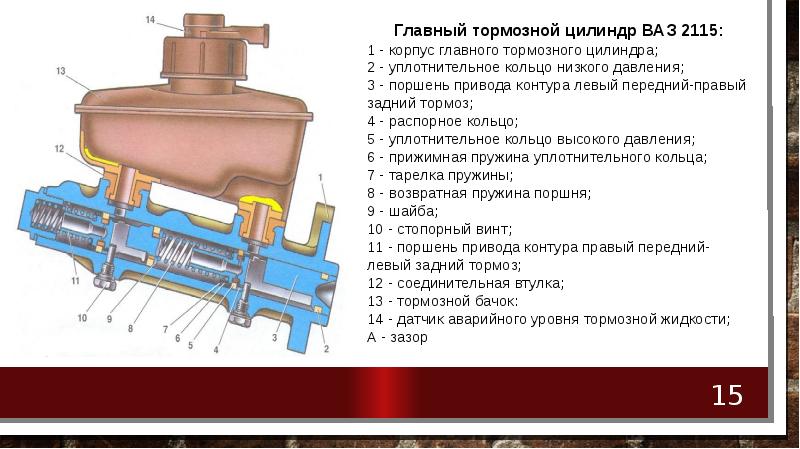 14

13

12

1

11

10

9

8

7

6

5

4

3

2

Главный тормозной цилиндр ВАЗ 2115:
1 - корпус главного тормозного цилиндра;
2 - уплотнительное кольцо низкого давления;
3 - поршень привода контура левый передний-правый задний тормоз;
4 - распорное кольцо;
5 - уплотнительное кольцо высокого давления;
6 - прижимная пружина уплотнительного кольца;
7 - тарелка пружины;
8 - возвратная пружина поршня;
9 - шайба;
10 - стопорный винт;
11 - поршень привода контура правый передний-левый задний тормоз;
12 - соединительная втулка;
13 - тормозной бачок:
14 - датчик аварийного уровня тормозной жидкости;
А - зазор

15